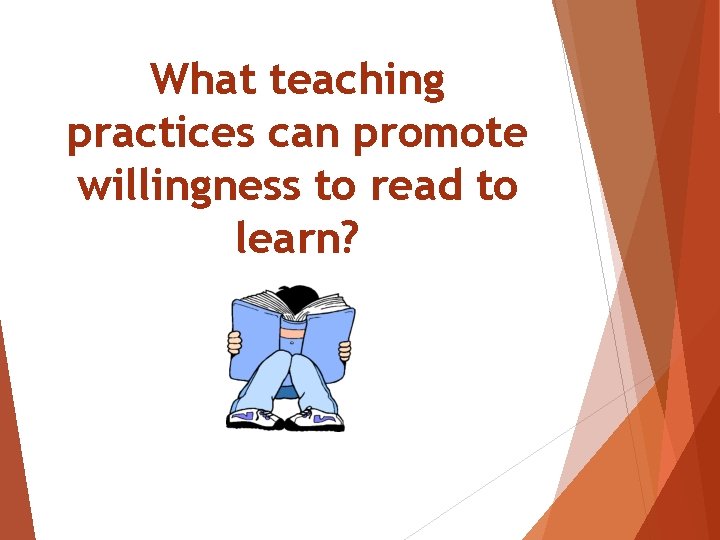 What teaching practices can promote willingness to read to learn?